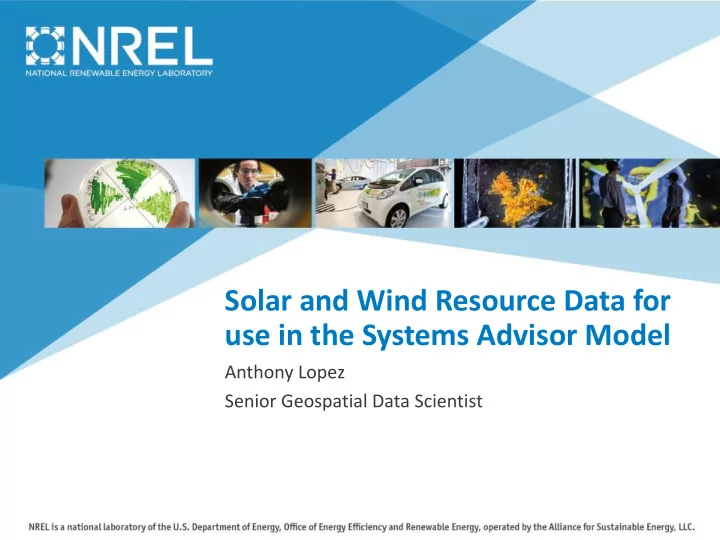 NREL
NATIONAL RENEWABLE ENERGY LABORATORY

Solar and Wind Resource Data for use in the Systems Advisor Model

Anthony Lopez

Senior Geospatial Data Scientist

NREL is a national laboratory of the U.S. Department of Energy, Office of Energy Efficiency and Renewable Energy, operated by the Alliance for Sustainable Energy, LLC.